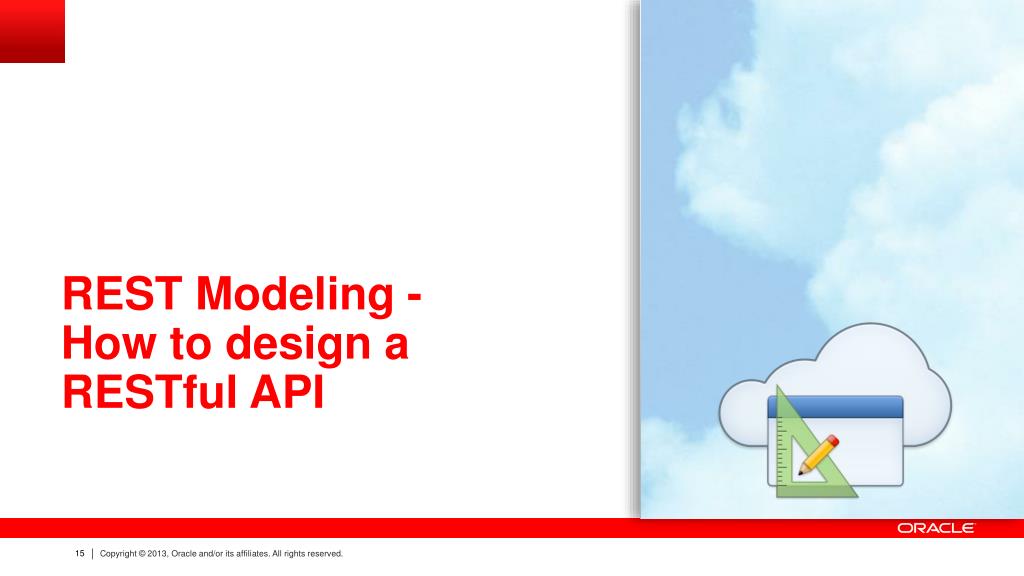 REST Modeling - How to design a RESTful API

ORACLE

15 | Copyright © 2013, Oracle and/or its affiliates. All rights reserved.